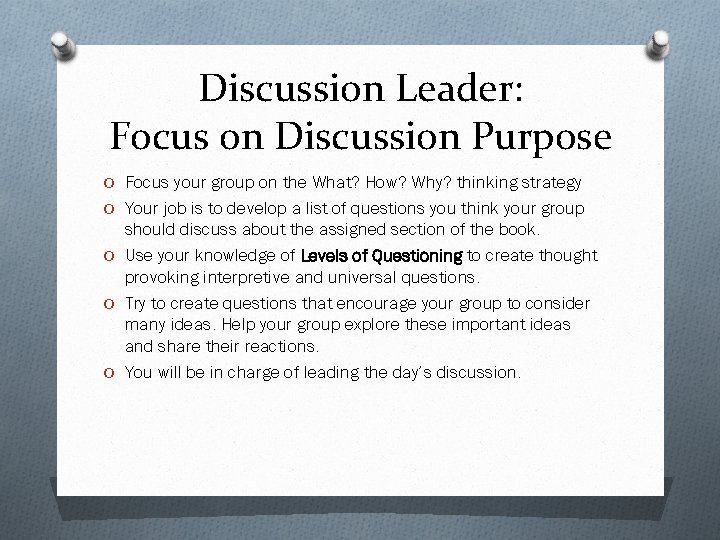 Discussion Leader:
Focus on Discussion Purpose

O Focus your group on the What? How? Why? thinking strategy
O Your job is to develop a list of questions you think your group should discuss about the assigned section of the book.
O Use your knowledge of Levels of Questioning to create thought provoking interpretive and universal questions.
O Try to create questions that encourage your group to consider many ideas. Help your group explore these important ideas and share their reactions.
O You will be in charge of leading the day's discussion.